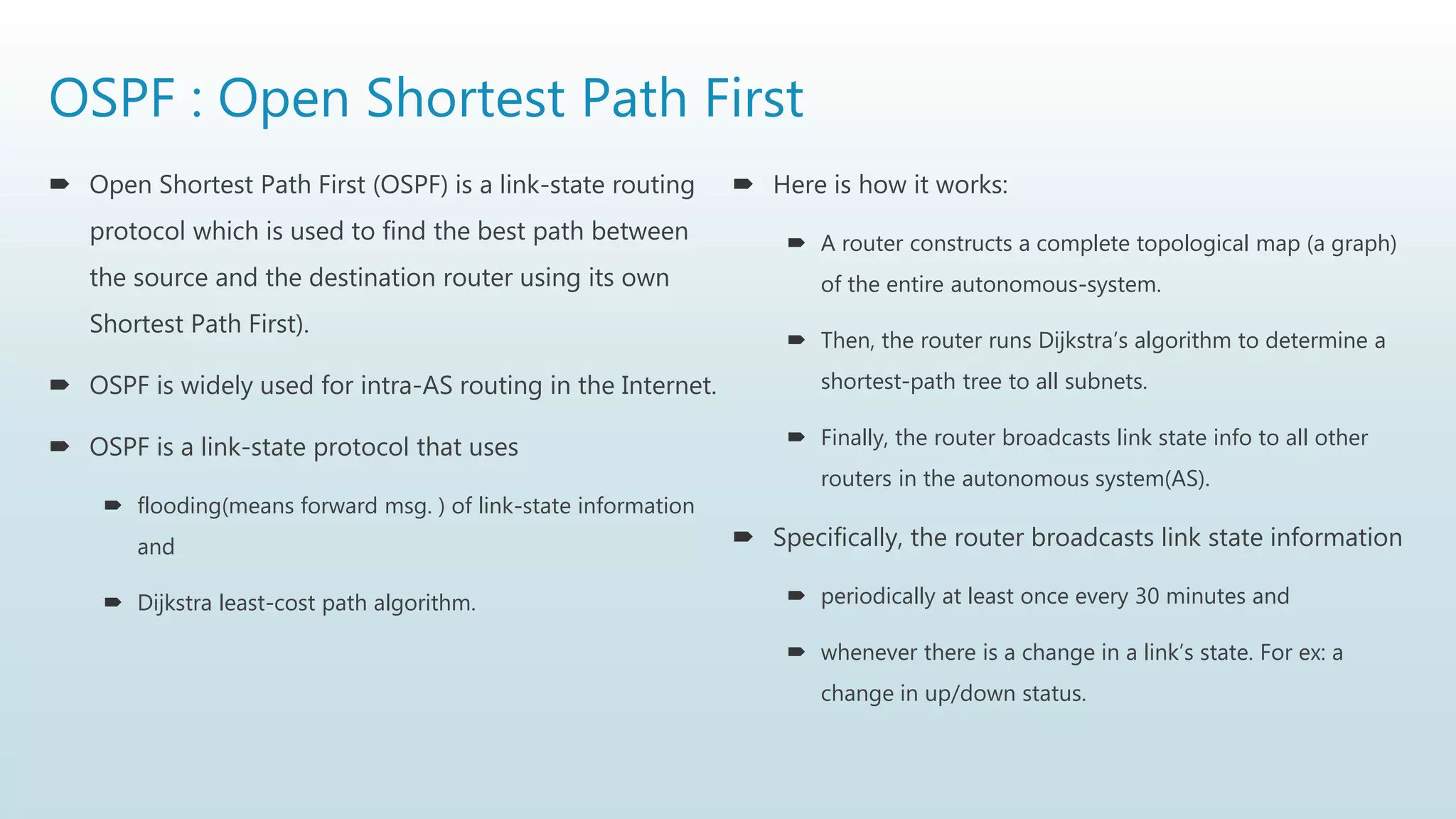 OSPF : Open Shortest Path First

Open Shortest Path First (OSPF) is a link-state routing protocol which is used to find the best path between the source and the destination router using its own Shortest Path First).

OSPF is widely used for intra-AS routing in the Internet.

OSPF is a link-state protocol that uses

flooding(means forward msg. ) of link-state information and

Dijkstra least-cost path algorithm.

Here is how it works:

A router constructs a complete topological map (a graph) of the entire autonomous-system.

Then, the router runs Dijkstra's algorithm to determine a shortest-path tree to all subnets.

Finally, the router broadcasts link state info to all other routers in the autonomous system(AS).

Specifically, the router broadcasts link state information

periodically at least once every 30 minutes and

whenever there is a change in a link's state. For ex: a change in up/down status.